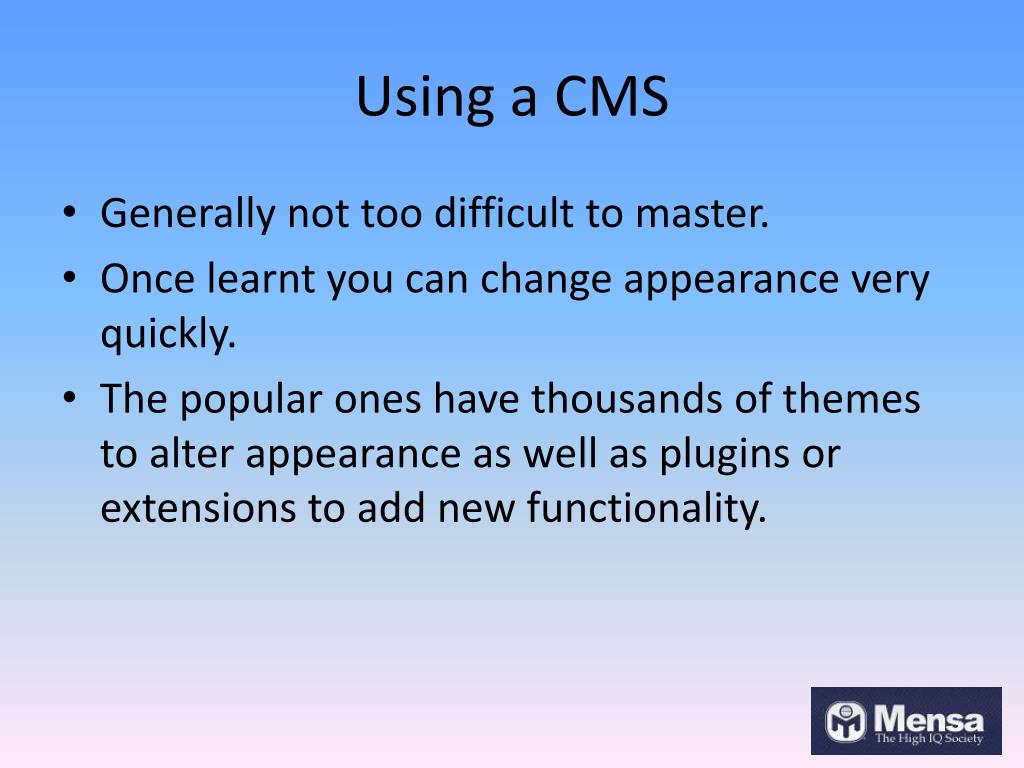 Using a CMS

• Generally not too difficult to master.
• Once learnt you can change appearance very quickly.
• The popular ones have thousands of themes to alter appearance as well as plugins or extensions to add new functionality.

Mensa
The High IQ Society